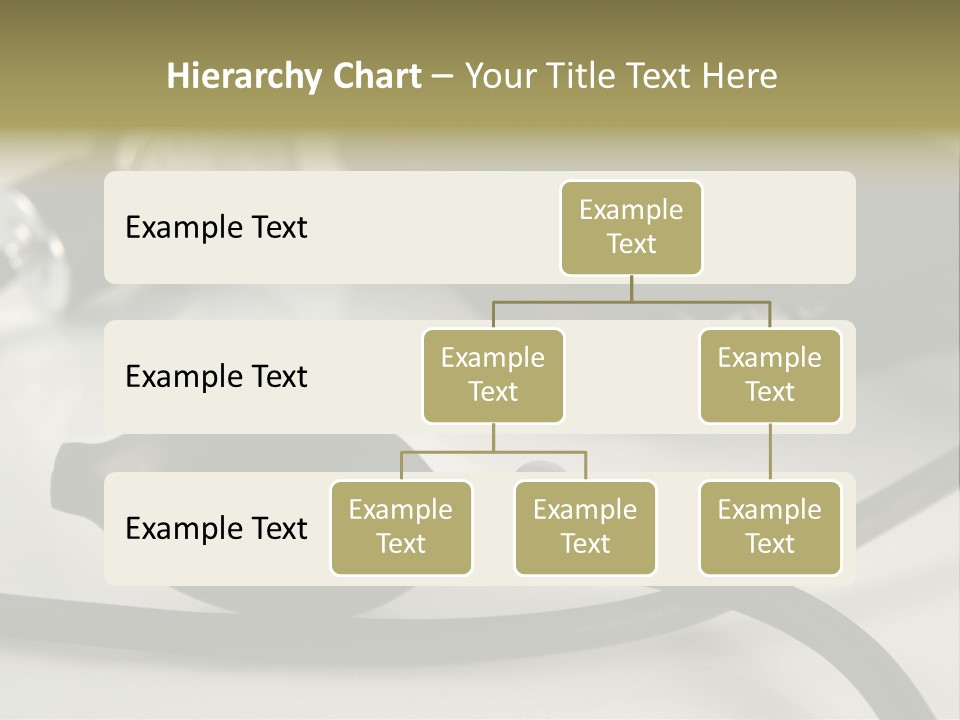 Hierarchy Chart – Your Title Text Here

Example Text

Example Text

Example Text

Example Text

Example Text

Example Text

Example Text

Example Text

Example Text